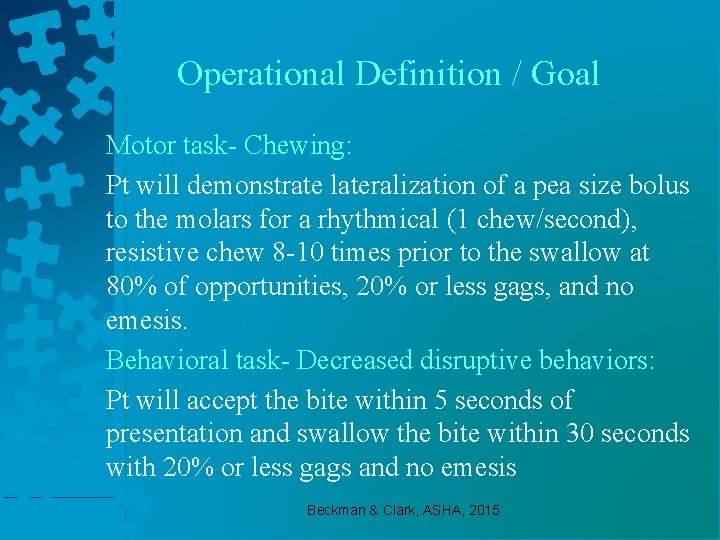 Operational Definition / Goal

Motor task- Chewing:

Pt will demonstrate lateralization of a pea size bolus to the molars for a rhythmical (1 chew/second), resistive chew 8-10 times prior to the swallow at 80% of opportunities, 20% or less gags, and no emesis.

Behavioral task- Decreased disruptive behaviors:

Pt will accept the bite within 5 seconds of presentation and swallow the bite within 30 seconds with 20% or less gags and no emesis

Beckman & Clark, ASHA, 2015